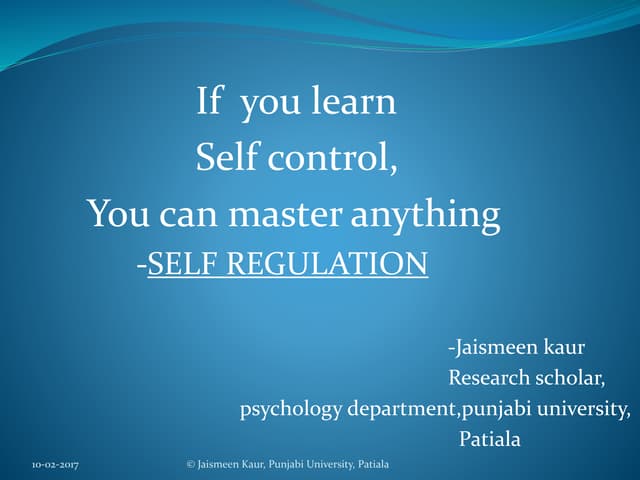 If you learn
Self control,
You can master anything
-SELF REGULATION

-Jaismeen kaur
Research scholar,
psychology department,punjabi university,
Patiala

10-02-2017

© Jaismeen Kaur, Punjabi University, Patiala